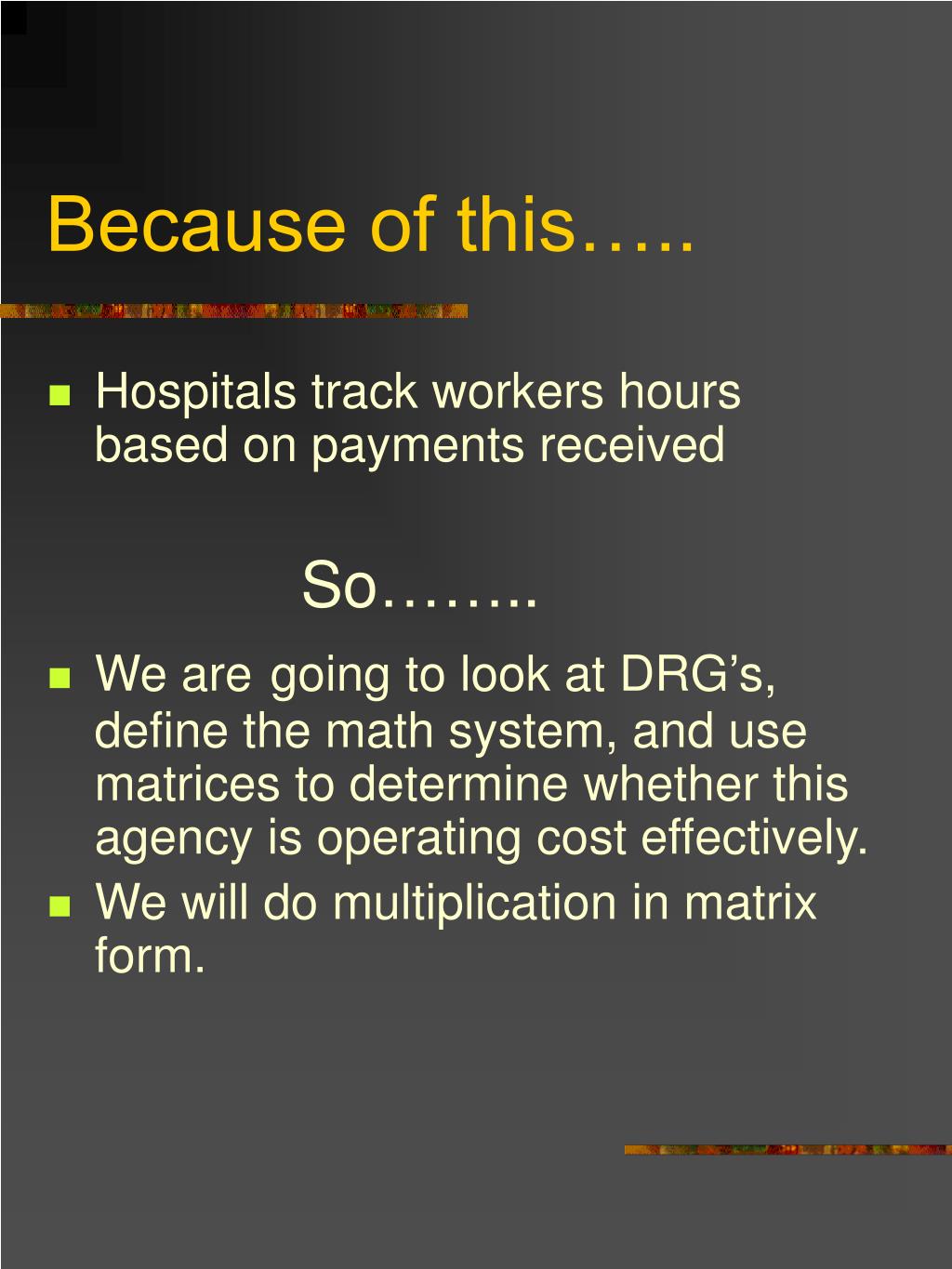 Because of this…..

Hospitals track workers hours based on payments received

So……..

We are going to look at DRG’s, define the math system, and use matrices to determine whether this agency is operating cost effectively.

We will do multiplication in matrix form.